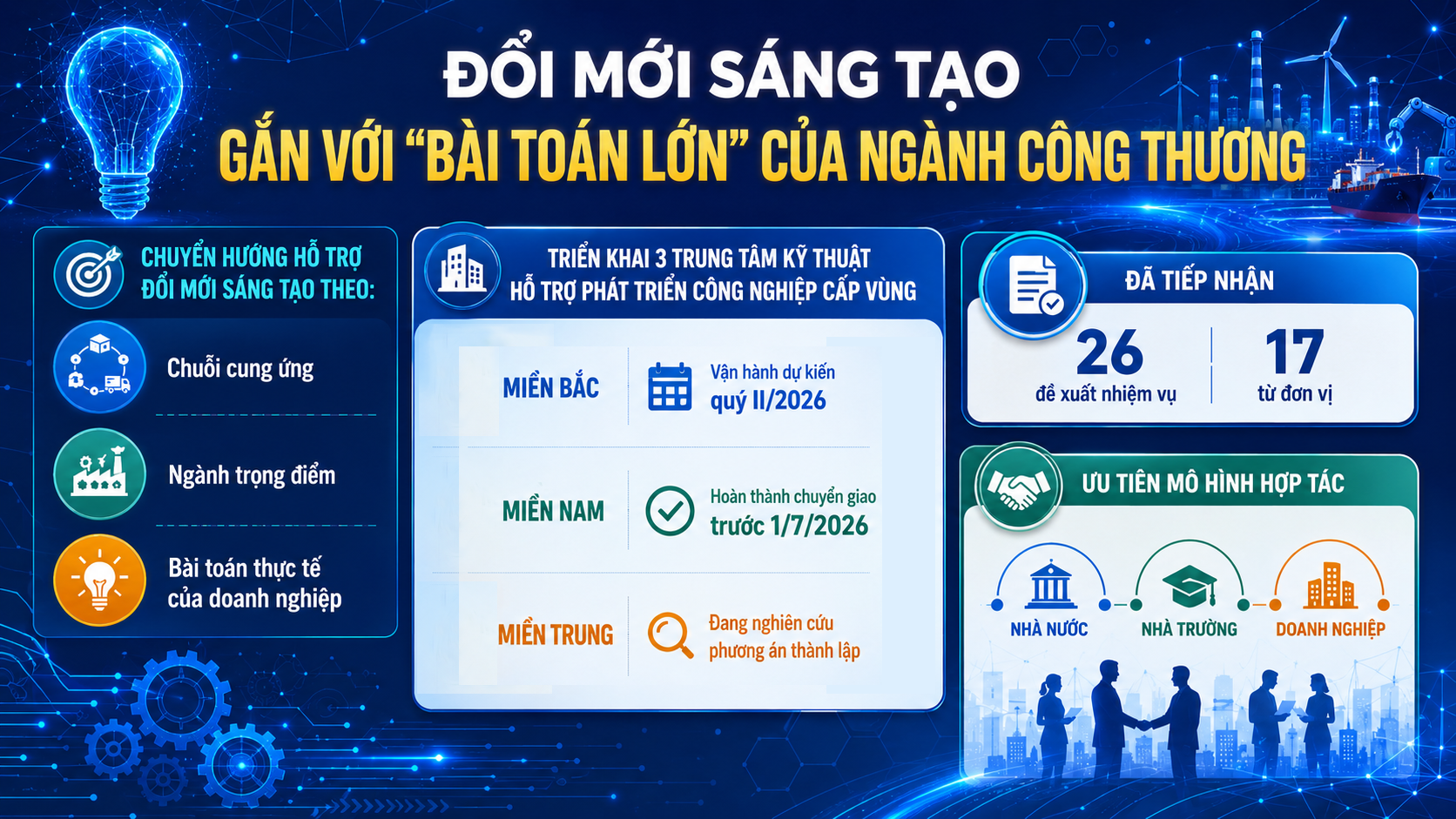 ĐỔI MỚI SÁNG TẠO
GẮN VỚI "BÀI TOÁN LỚN" CỦA NGÀNH CÔNG THƯƠNG

CHUYỂN HƯỚNG HỖ TRỢ ĐỔI MỚI SÁNG TẠO THEO:

Chuỗi cung ứng

Ngành trọng điểm

Bài toán thực tế của doanh nghiệp

TRIỂN KHAI 3 TRUNG TÂM KỸ THUẬT HỖ TRỢ PHÁT TRIỂN CÔNG NGHIỆP CẤP VÙNG

MIỀN BẮC
Vận hành dự kiến quý II/2026

MIỀN NAM
Hoàn thành chuyển giao trước 1/7/2026

MIỀN TRUNG
Đang nghiên cứu phương án thành lập

ĐÃ TIẾP NHẬN

26
đề xuất nhiệm vụ

17
từ đơn vị

ƯU TIÊN MÔ HÌNH HỢP TÁC

NHÀ NƯỚC
NHÀ TRƯỜNG
DOANH NGHIỆP